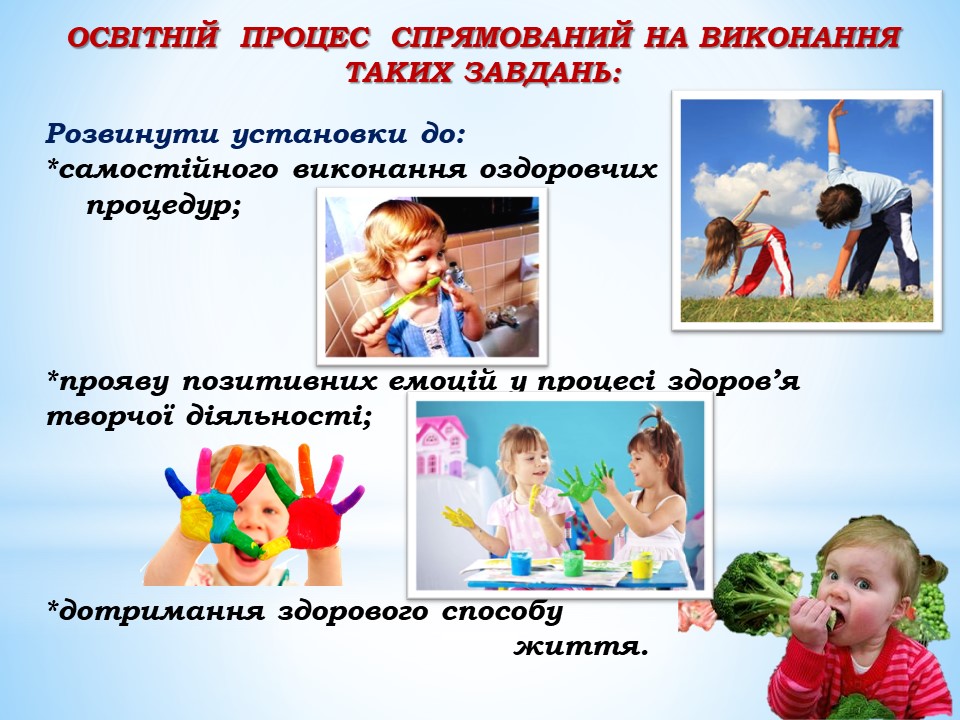 ОСВІТНІЙ ПРОЦЕС СПРЯМОВАНИЙ НА ВИКОНАННЯ ТАКИХ ЗАВДАНЬ:

Розвинути установки до:
*самостійного виконання оздоровчих процедур;

*прояву позитивних емоцій у процесі здоров'я творчої діяльності;

*дотримання здорового способу життя.